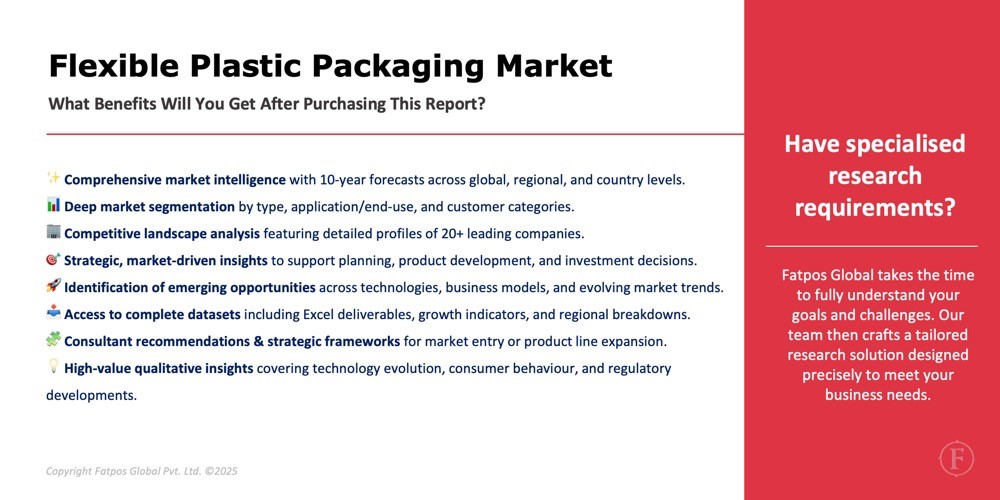 Flexible Plastic Packaging Market

What Benefits Will You Get After Purchasing This Report?

✨ Comprehensive market intelligence with 10-year forecasts across global, regional, and country levels.

📊 Deep market segmentation by type, application/end-use, and customer categories.

🏢 Competitive landscape analysis featuring detailed profiles of 20+ leading companies.

🎯 Strategic, market-driven insights to support planning, product development, and investment decisions.

🚀 Identification of emerging opportunities across technologies, business models, and evolving market trends.

📥 Access to complete datasets including Excel deliverables, growth indicators, and regional breakdowns.

🧩 Consultant recommendations & strategic frameworks for market entry or product line expansion.

💡 High-value qualitative insights covering technology evolution, consumer behaviour, and regulatory developments.

Copyright Fatpos Global Pvt. Ltd. ©2025

Have specialised research requirements?

Fatpos Global takes the time to fully understand your goals and challenges. Our team then crafts a tailored research solution designed precisely to meet your business needs.

F